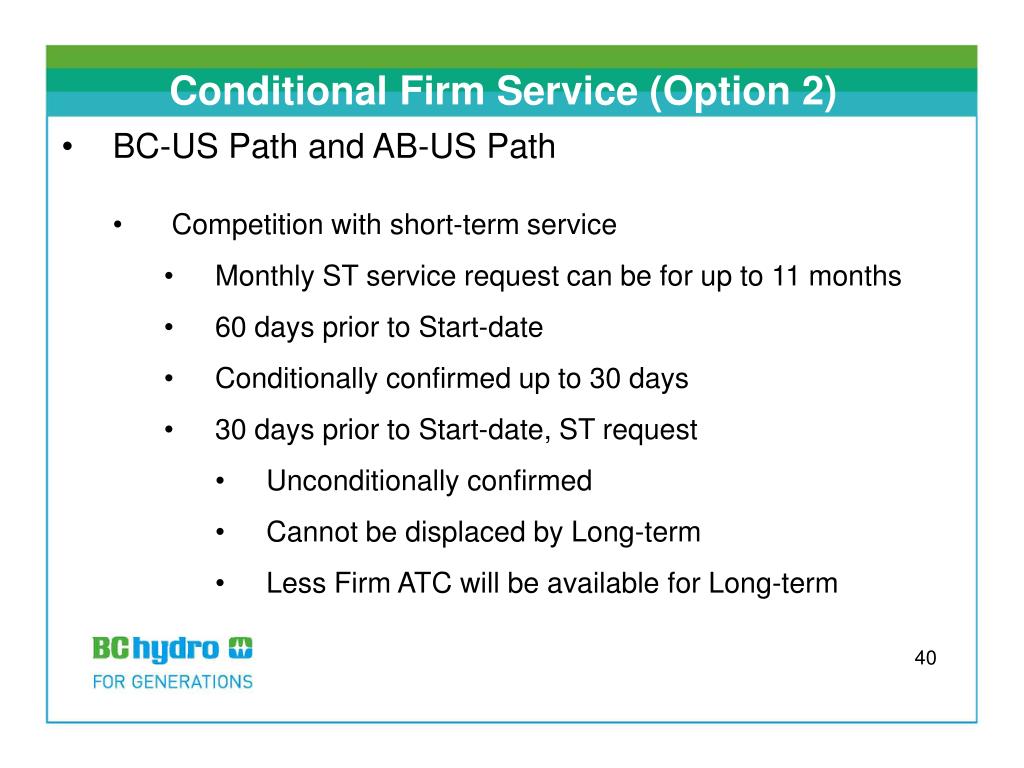 Conditional Firm Service (Option 2)

• BC-US Path and AB-US Path

• Competition with short-term service

• Monthly ST service request can be for up to 11 months

• 60 days prior to Start-date

• Conditionally confirmed up to 30 days

• 30 days prior to Start-date, ST request

• Unconditionally confirmed

• Cannot be displaced by Long-term

• Less Firm ATC will be available for Long-term

BC hydro
FOR GENERATIONS

40